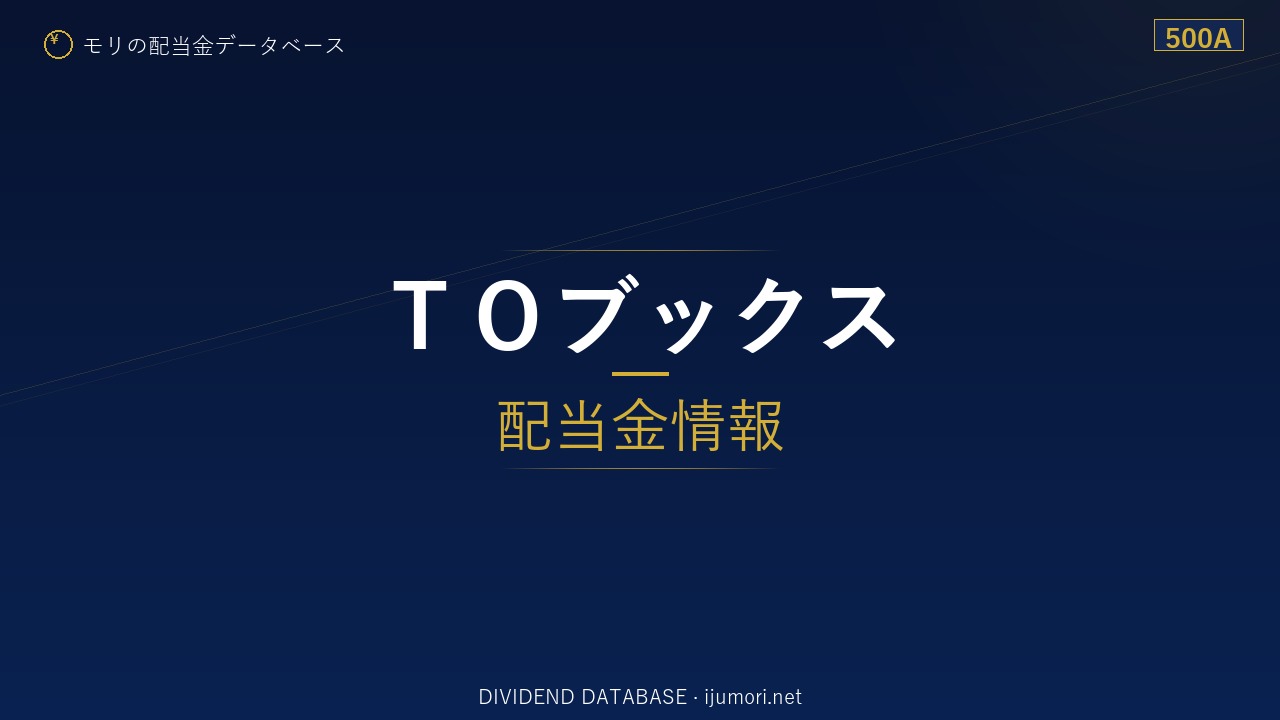 ¥ モリの配当金データベース

500A

ＴＯブックス

配当金情報

DIVIDEND DATABASE · ijumori.net